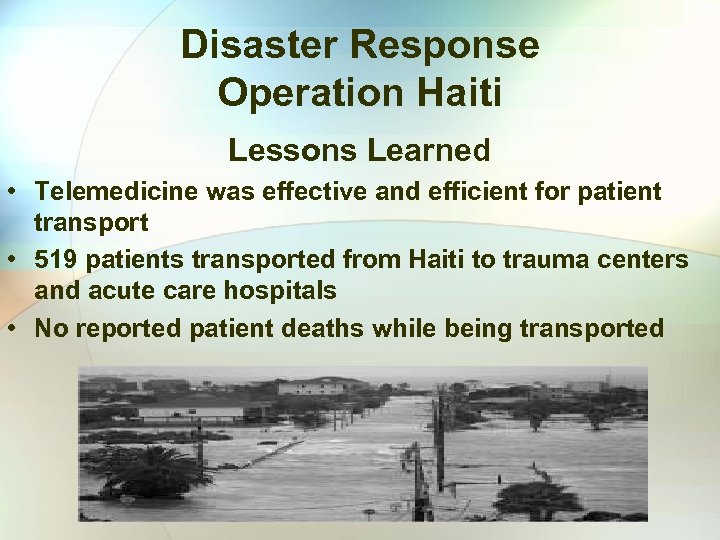 Disaster Response
Operation Haiti

Lessons Learned

• Telemedicine was effective and efficient for patient transport
• 519 patients transported from Haiti to trauma centers and acute care hospitals
• No reported patient deaths while being transported